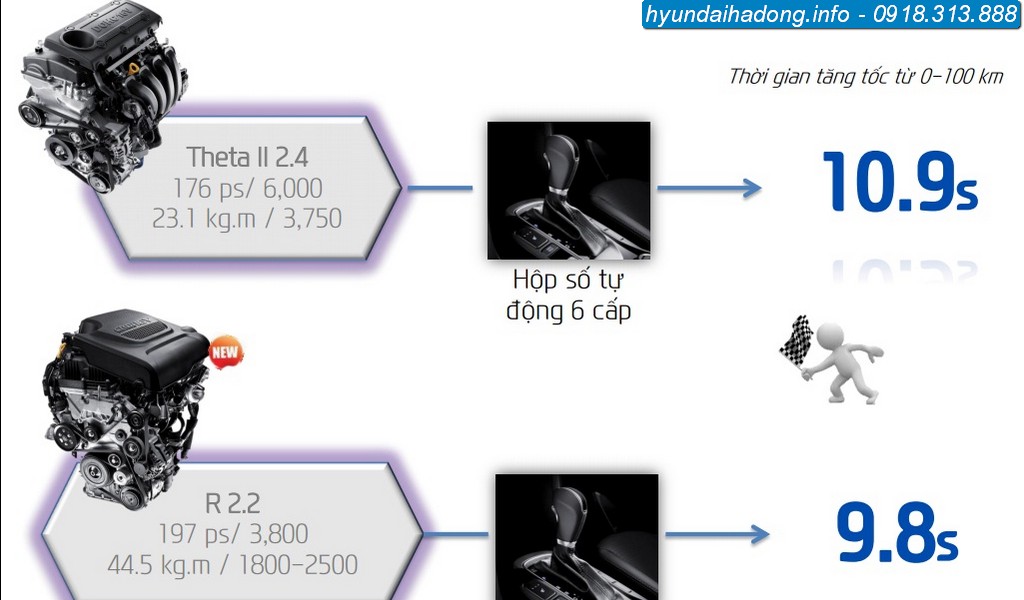 hyundaihadong.info - 0918.313.888

Thời gian tăng tốc từ 0-100 km

Theta II 2.4
176 ps/ 6,000
23.1 kg.m / 3,750

Hộp số tự động 6 cấp

10.9s

NEW

R 2.2
197 ps/ 3,800
44.5 kg.m / 1800-2500

9.8s